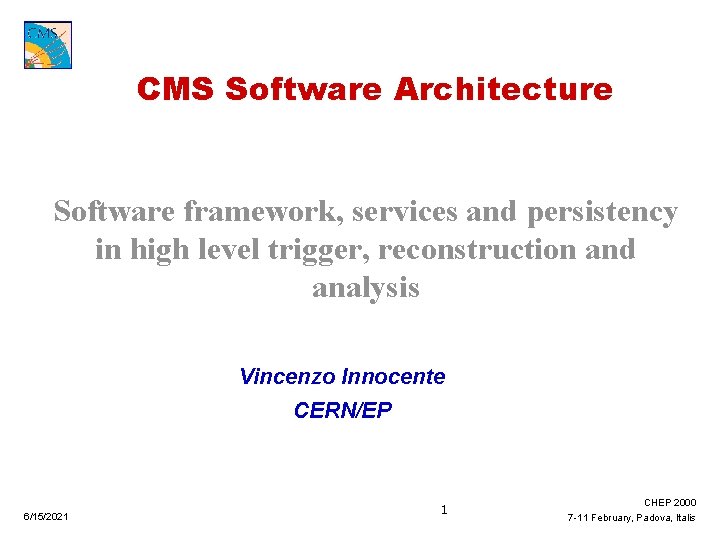 CMS

CMS Software Architecture

Software framework, services and persistency in high level trigger, reconstruction and analysis

Vincenzo Innocente

CERN/EP

6/15/2021

1

CHEP 2000

7-11 February, Padova, Italis